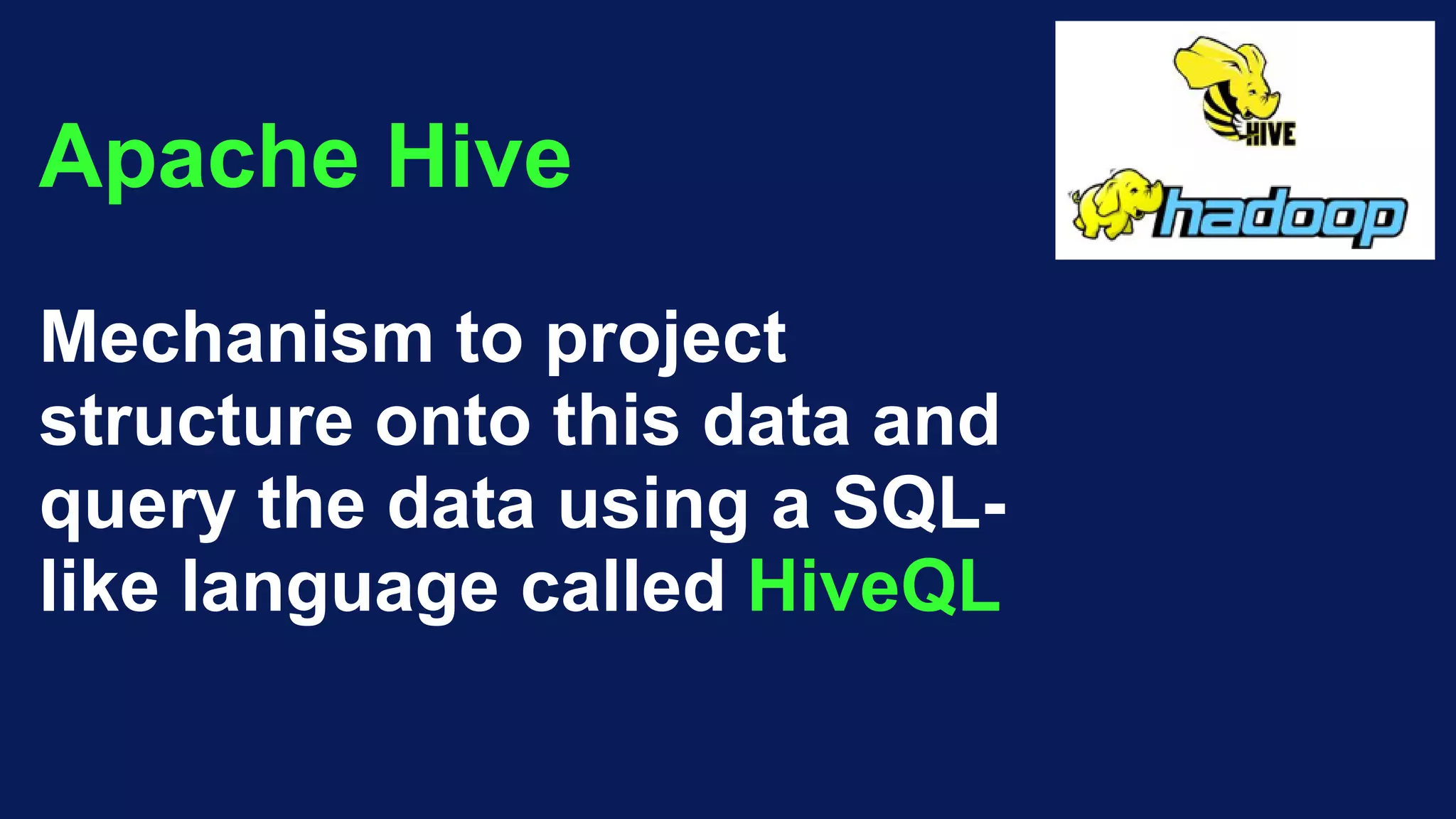 Apache Hive

HIVE

hadoop

Mechanism to project structure onto this data and query the data using a SQL-like language called HiveQL